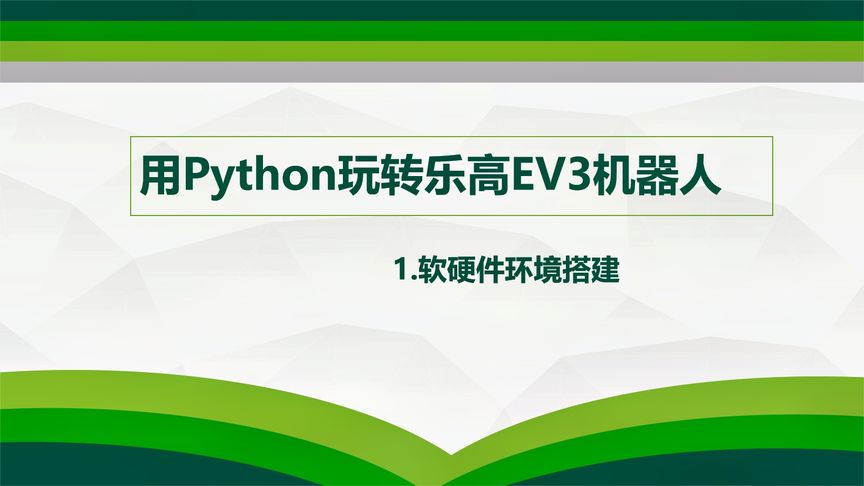 用Python玩转乐高EV3机器人

1.软硬件环境搭建